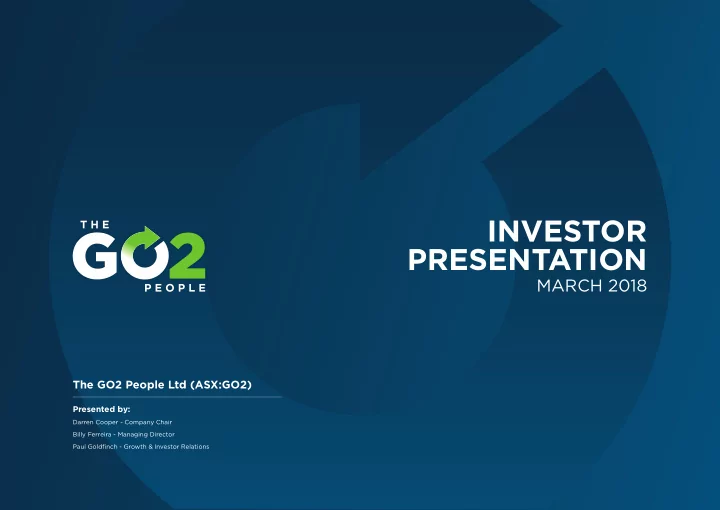 THE GO2 PEOPLE

INVESTOR PRESENTATION
MARCH 2018

The GO2 People Ltd (ASX:GO2)

Presented by:
Darren Cooper - Company Chair
Billy Ferreira - Managing Director
Paul Goldfinch - Growth & Investor Relations